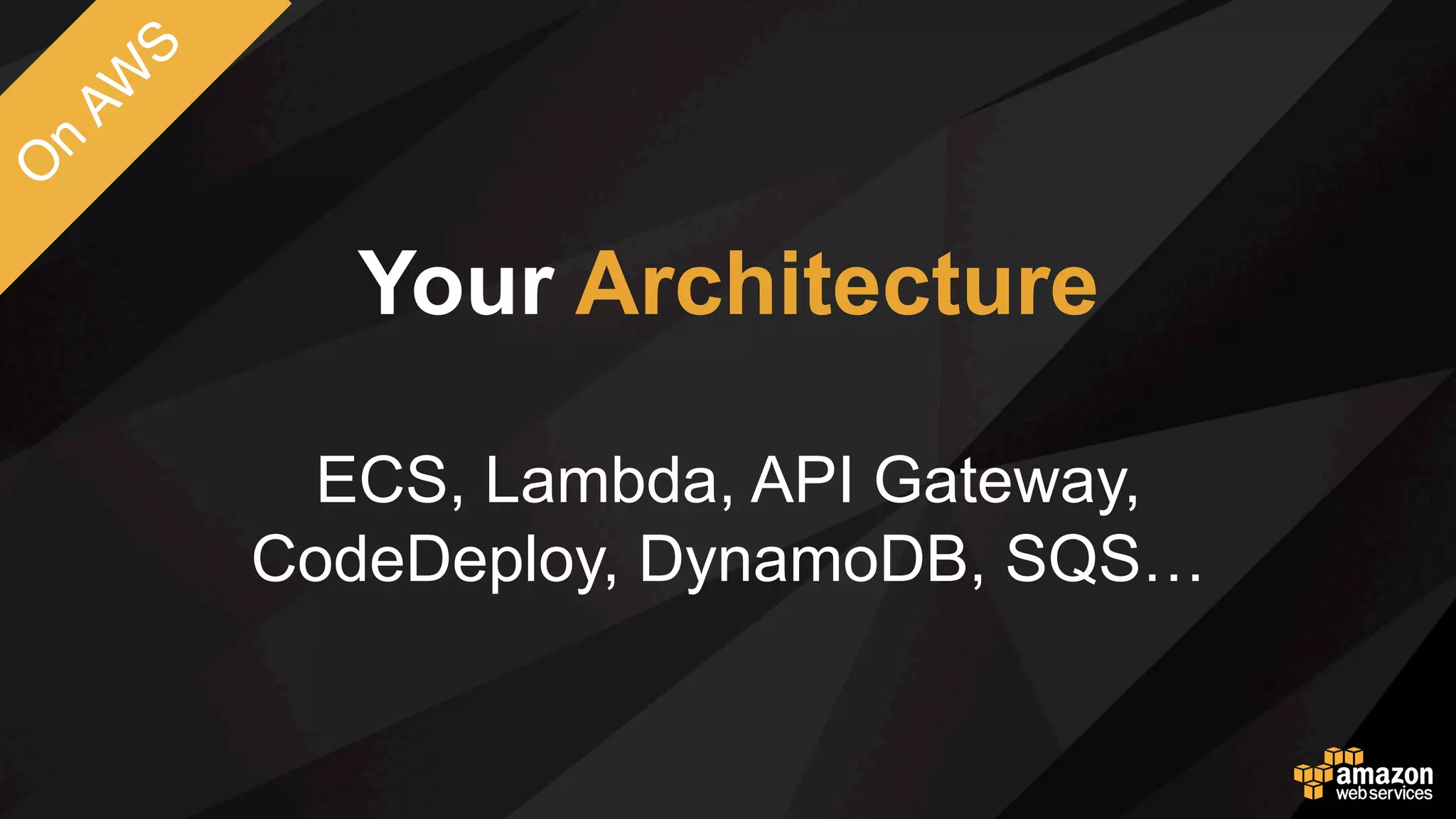 On AWS

Your Architecture

ECS, Lambda, API Gateway, CodeDeploy, DynamoDB, SQS…

amazon web services